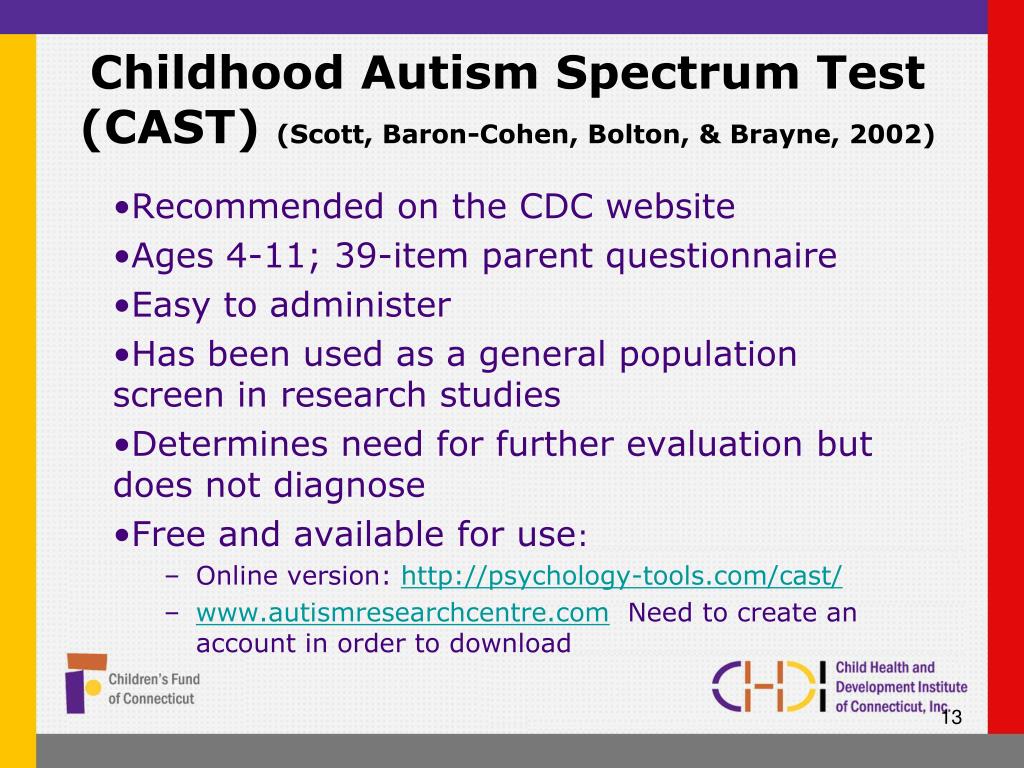 Childhood Autism Spectrum Test (CAST) (Scott, Baron-Cohen, Bolton, & Brayne, 2002)

•Recommended on the CDC website

•Ages 4-11; 39-item parent questionnaire

•Easy to administer

•Has been used as a general population screen in research studies

•Determines need for further evaluation but does not diagnose

•Free and available for use:

– Online version: http://psychology-tools.com/cast/

– www.autismresearchcentre.com Need to create an account in order to download

Children's Fund of Connecticut

CHDI Child Health and Development Institute of Connecticut, Inc.

13